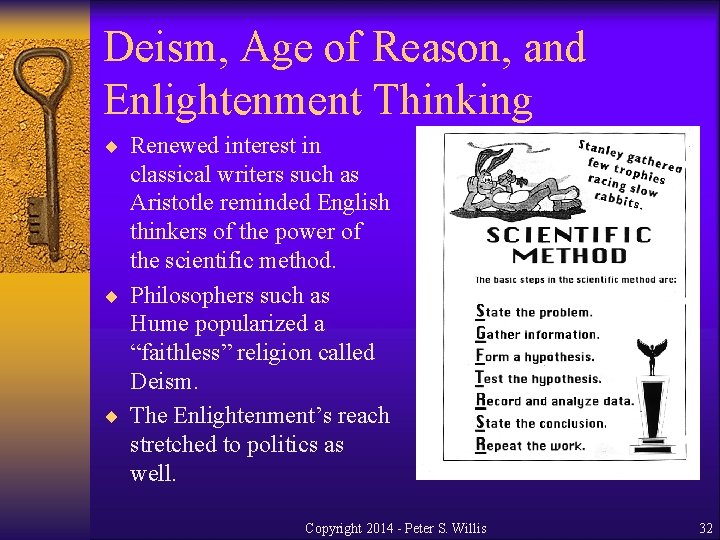 Deism, Age of Reason, and Enlightenment Thinking

◆ Renewed interest in classical writers such as Aristotle reminded English thinkers of the power of the scientific method.

◆ Philosophers such as Hume popularized a “faithless” religion called Deism.

◆ The Enlightenment’s reach stretched to politics as well.

Stanley gathered few trophies racing slow rabbits.

SCIENTIFIC METHOD

The basic steps in the scientific method are:

State the problem.
Gather information.
Form a hypothesis.
Test the hypothesis.
Record and analyze data.
State the conclusion.
Repeat the work.

Copyright 2014 - Peter S. Willis

32